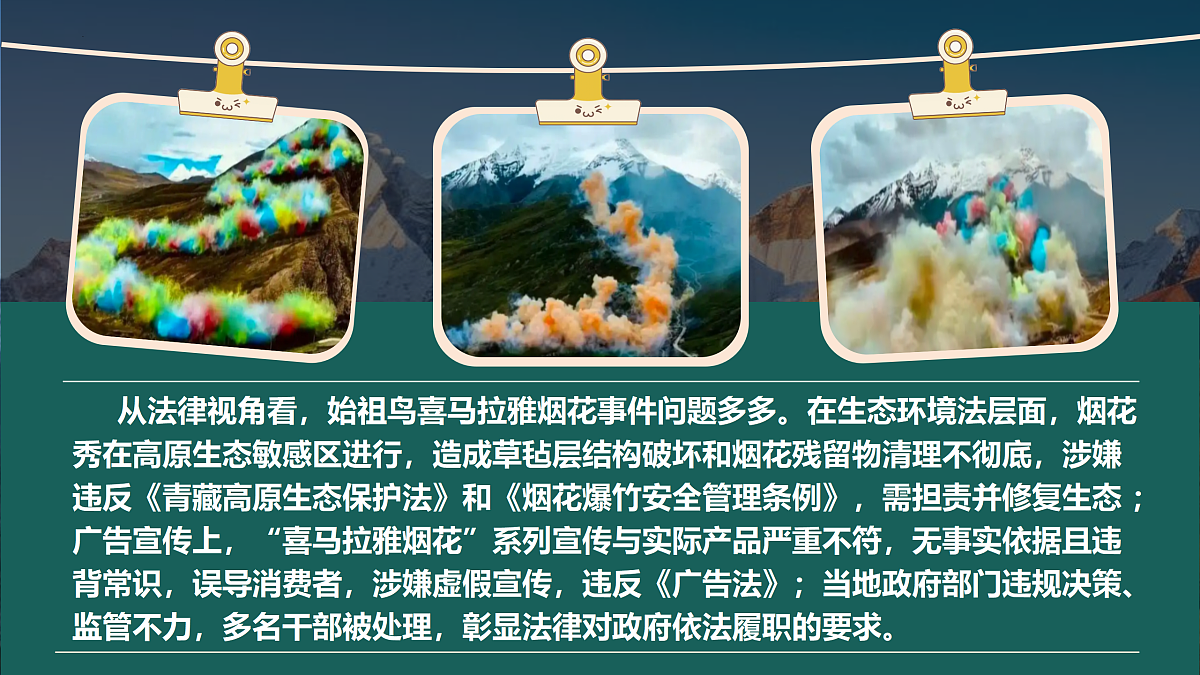 从法律视角看，始祖鸟喜马拉雅烟花事件问题多多。在生态环境法层面，烟花秀在高原生态敏感区进行，造成草毡层结构破坏和烟花残留物清理不彻底，涉嫌违反《青藏高原生态保护法》和《烟花爆竹安全管理条例》，需担责并修复生态；广告宣传上，“喜马拉雅烟花”系列宣传与实际产品严重不符，无事实依据且违背常识，误导消费者，涉嫌虚假宣传，违反《广告法》；当地政府部门违规决策、监管不力，多名干部被处理，彰显法律对政府依法履职的要求。